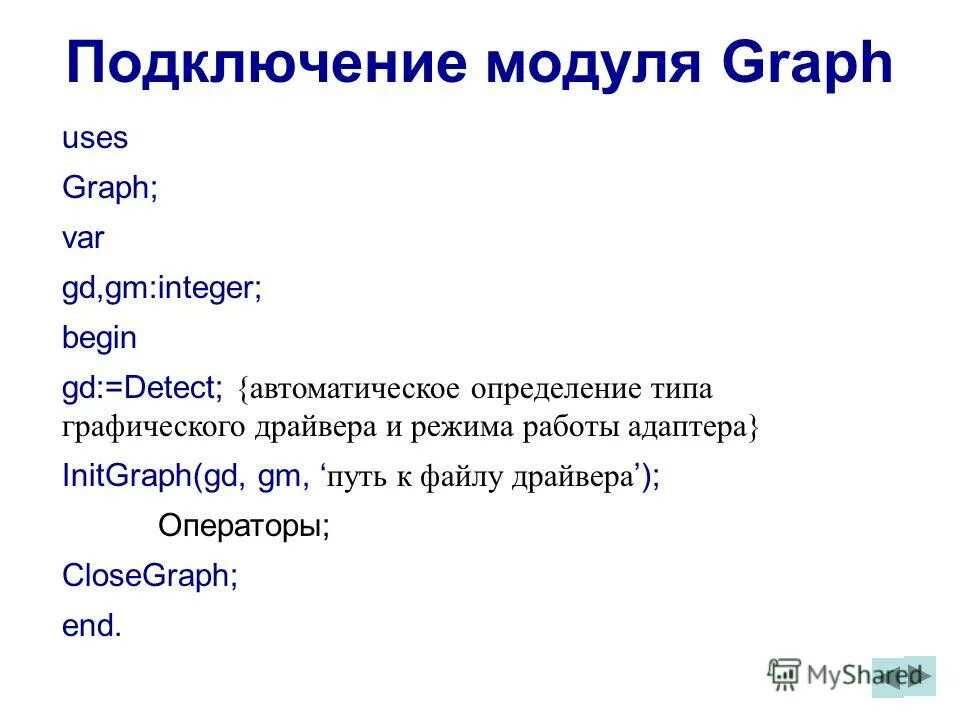 Подключение модуля Graph

uses

Graph;

var

gd,gm:integer;

begin

gd:=Detect; {автоматическое определение типа графического драйвера и режима работы адаптера}

InitGraph(gd, gm, ‘путь к файлу драйвера’);

Операторы;

CloseGraph;

end.

MyShared